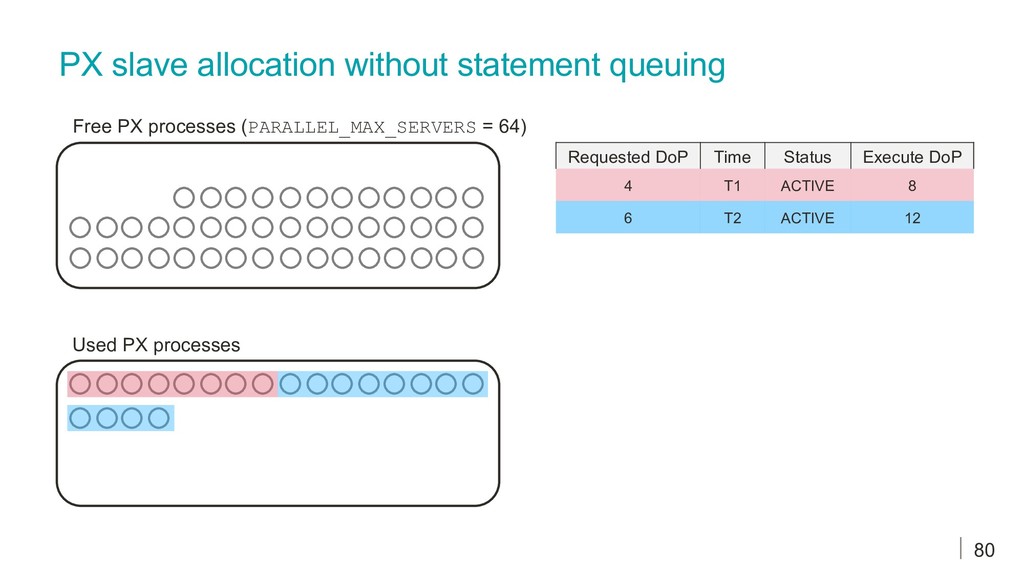 PX slave allocation without statement queuing

Free PX processes (PARALLEL_MAX_SERVERS = 64)

| Requested DoP | Time | Status | Execute DoP |
|---|---|---|---|
| 4 | T1 | ACTIVE | 8 |
| 6 | T2 | ACTIVE | 12 |

Used PX processes

80